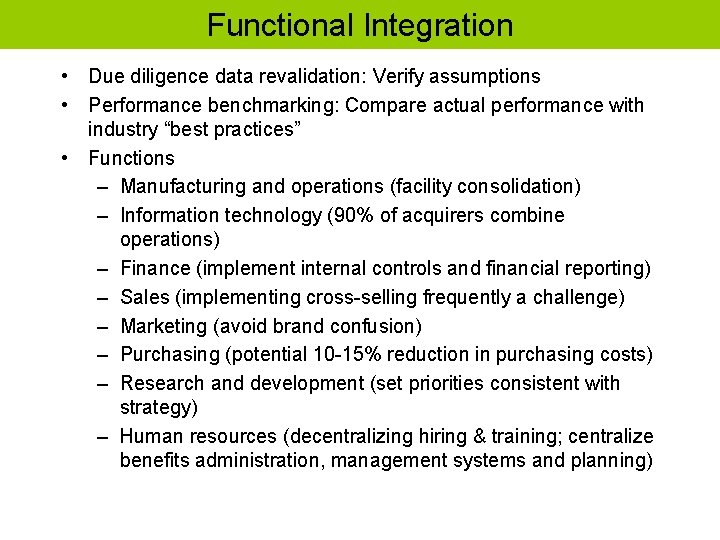 Functional Integration

• Due diligence data revalidation: Verify assumptions
• Performance benchmarking: Compare actual performance with industry “best practices”
• Functions
– Manufacturing and operations (facility consolidation)
– Information technology (90% of acquirers combine operations)
– Finance (implement internal controls and financial reporting)
– Sales (implementing cross-selling frequently a challenge)
– Marketing (avoid brand confusion)
– Purchasing (potential 10-15% reduction in purchasing costs)
– Research and development (set priorities consistent with strategy)
– Human resources (decentralizing hiring & training; centralize benefits administration, management systems and planning)